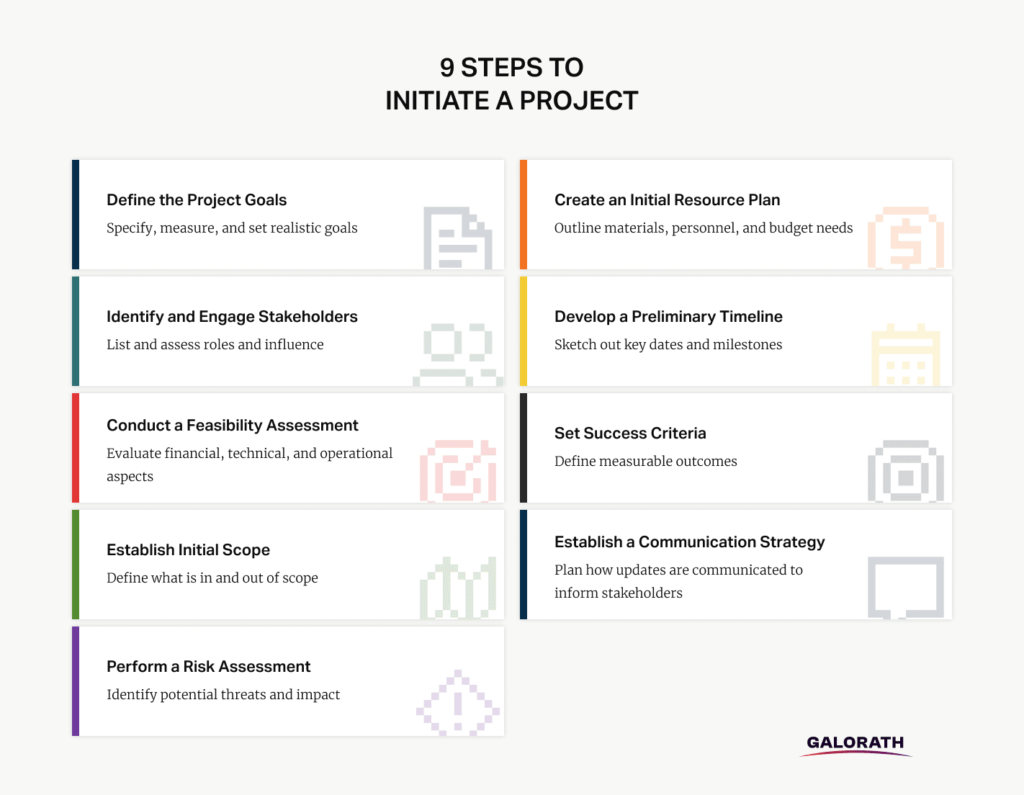 9 STEPS TO
INITIATE A PROJECT

Define the Project Goals
Specify, measure, and set realistic goals

Identify and Engage Stakeholders
List and assess roles and influence

Conduct a Feasibility Assessment
Evaluate financial, technical, and operational aspects

Establish Initial Scope
Define what is in and out of scope

Perform a Risk Assessment
Identify potential threats and impact

Create an Initial Resource Plan
Outline materials, personnel, and budget needs

Develop a Preliminary Timeline
Sketch out key dates and milestones

Set Success Criteria
Define measurable outcomes

Establish a Communication Strategy
Plan how updates are communicated to inform stakeholders

GALORATH